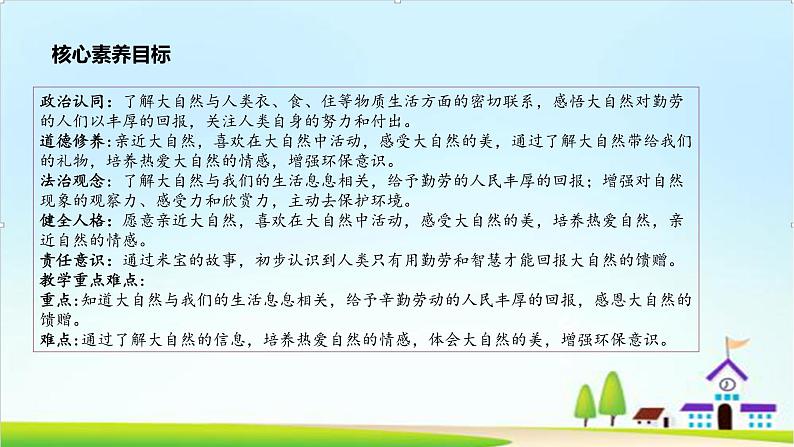 核心素养目标

政治认同：了解大自然与人类衣、食、住等物质生活方面的密切联系，感悟大自然对勤劳的人们以丰厚的回报，关注人类自身的努力和付出。
道德修养：亲近大自然，喜欢在大自然中活动，感受大自然的美，通过了解大自然带给我们的礼物，培养热爱大自然的情感，增强环保意识。
法治观念：了解大自然与我们的生活息息相关，给予勤劳的人民丰厚的回报；增强对自然现象的观察力、感受力和欣赏力，主动去保护环境。
健全人格：愿意亲近大自然，喜欢在大自然中活动，感受大自然的美，培养热爱自然，亲近自然的情感。
责任意识：通过米宝的故事，初步认识到人类只有用勤劳和智慧才能回报大自然的馈赠。
教学重点难点：
重点：知道大自然与我们的生活息息相关，给予辛勤劳动的人民丰厚的回报，感恩大自然的馈赠。
难点：通过了解大自然的信息，培养热爱自然的情感，体会大自然的美，增强环保意识。